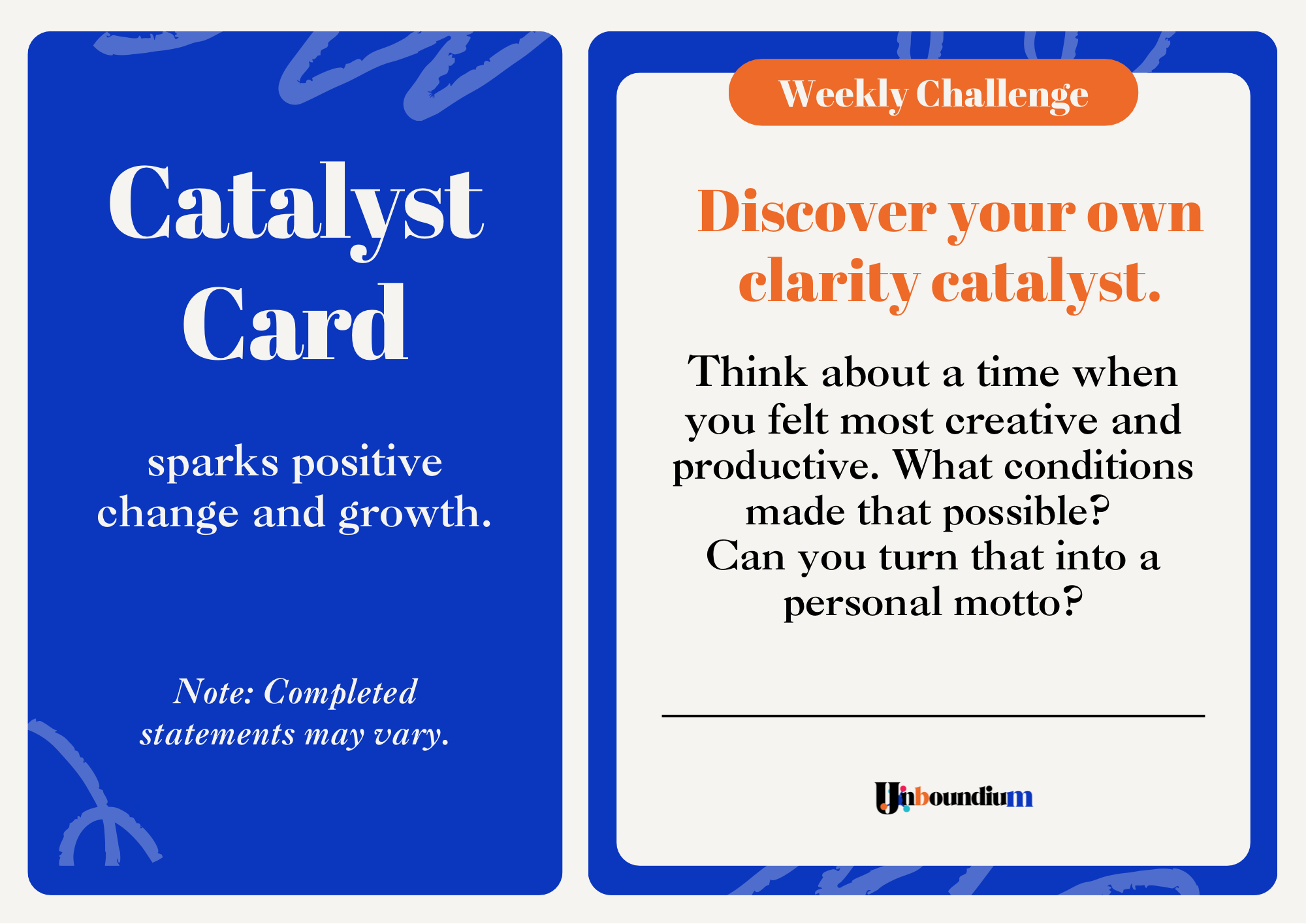 Catalyst Card

sparks positive change and growth.

Note: Completed statements may vary.

Weekly Challenge

Discover your own clarity catalyst.

Think about a time when you felt most creative and productive. What conditions made that possible? Can you turn that into a personal motto?

Unboundium